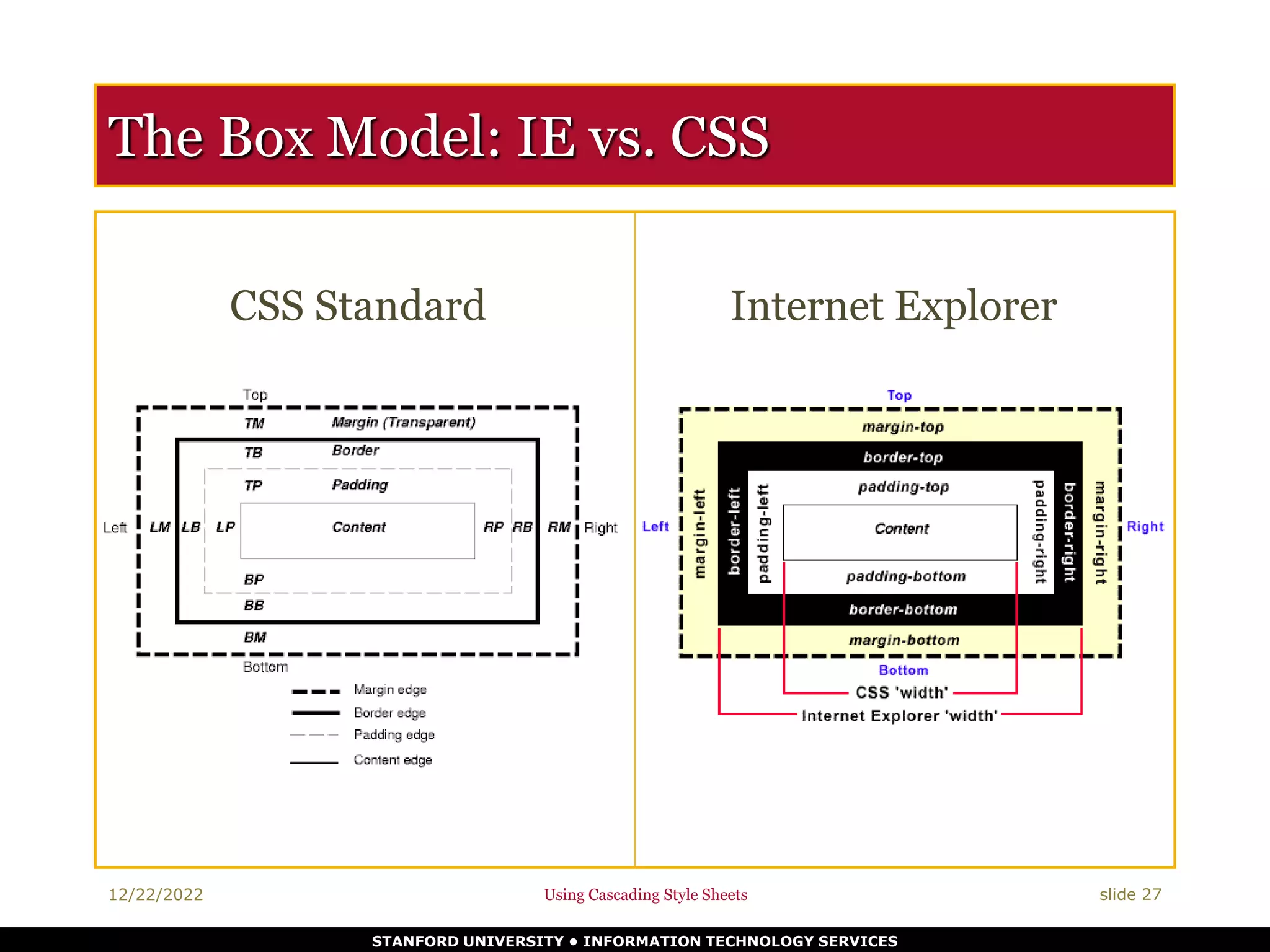 The Box Model: IE vs. CSS

CSS Standard

Top

TM Margin (Transparent)

TB Border

TP Padding

Left LM LB LP Content RP RB RM Right

BP

BB

BM

Bottom

Margin edge
Border edge
Padding edge
Content edge

Internet Explorer

Top

margin-top

border-top

padding-top

Left margin-left border-left padding-left Content padding-right border-right margin-right Right

padding-bottom

border-bottom

margin-bottom

Bottom

CSS 'width'

Internet Explorer 'width'

12/22/2022 Using Cascading Style Sheets slide 27

STANFORD UNIVERSITY • INFORMATION TECHNOLOGY SERVICES